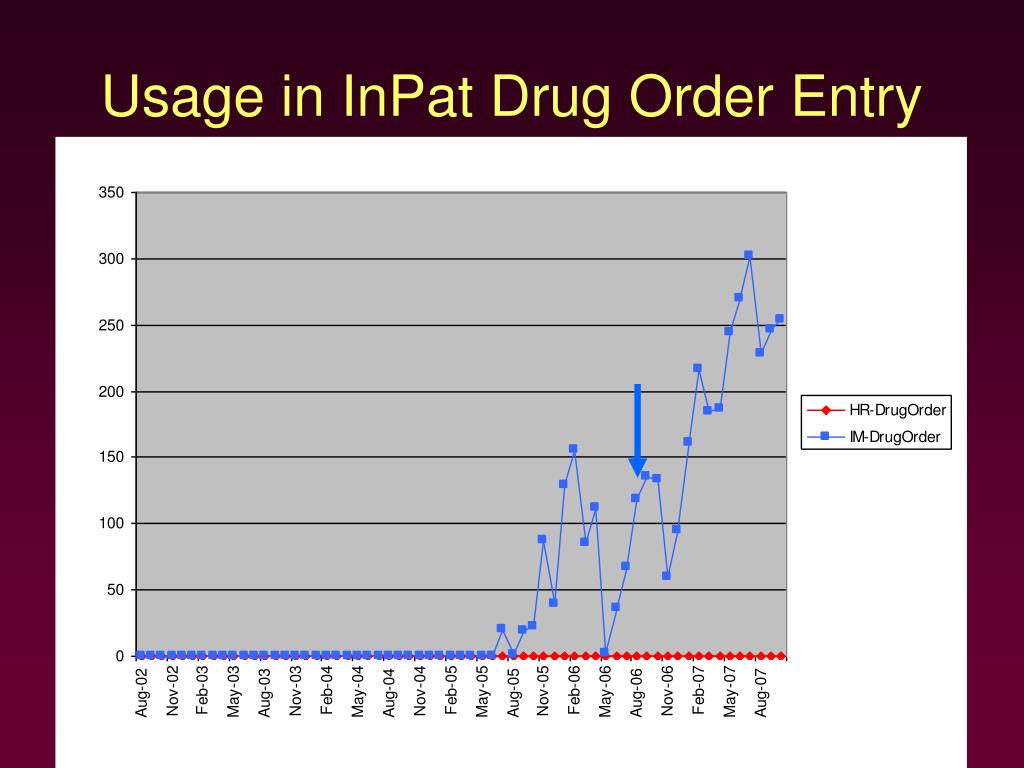 Usage in InPat Drug Order Entry

350
300
250
200
150
100
50
0

Aug-02
Nov-02
Feb-03
May-03
Aug-03
Nov-03
Feb-04
May-04
Aug-04
Nov-04
Feb-05
May-05
Aug-05
Nov-05
Feb-06
May-06
Aug-06
Nov-06
Feb-07
May-07
Aug-07

HR-DrugOrder
IM-DrugOrder